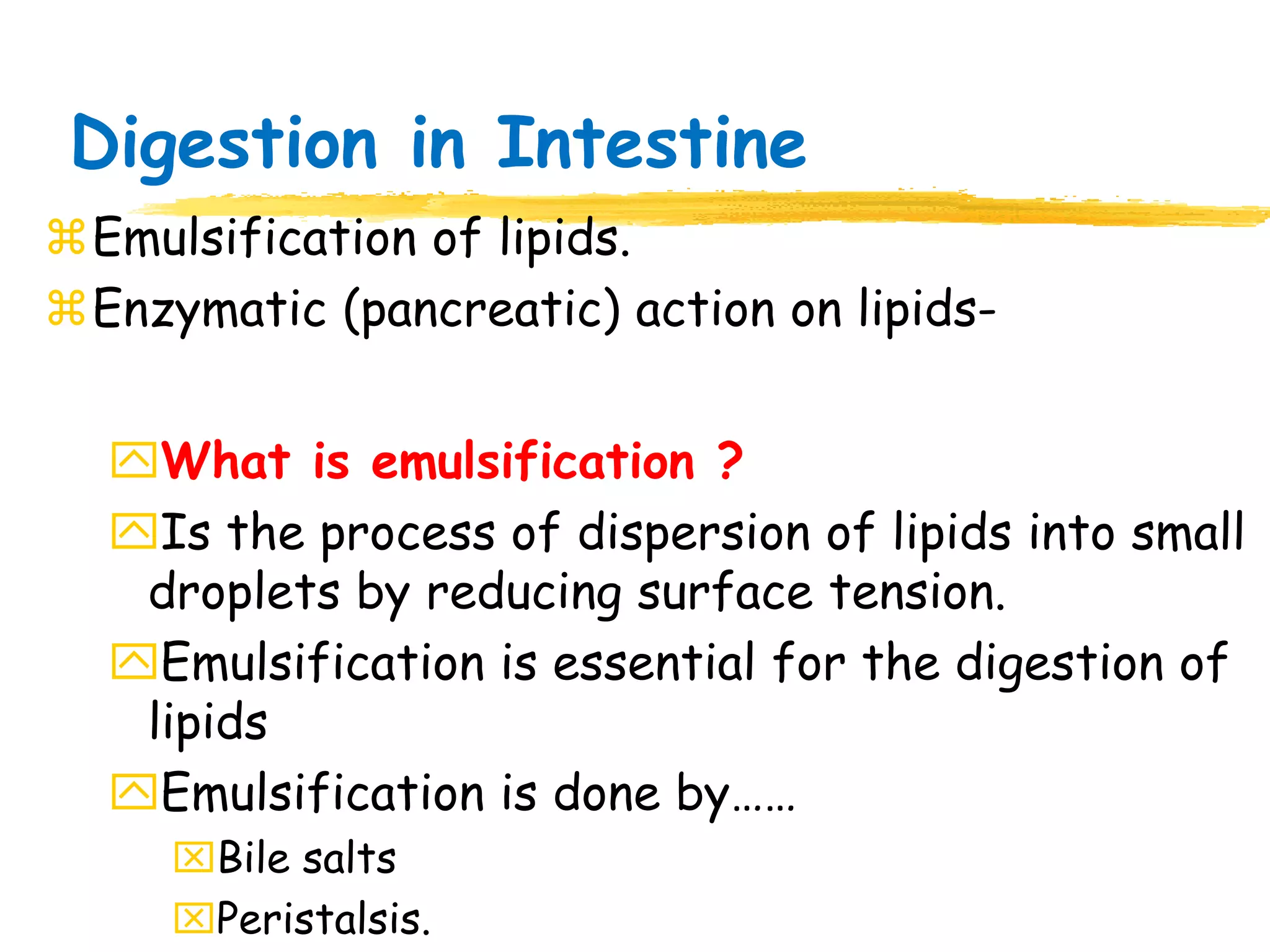 Digestion in Intestine

Emulsification of lipids.

Enzymatic (pancreatic) action on lipids-

What is emulsification ?

Is the process of dispersion of lipids into small droplets by reducing surface tension.

Emulsification is essential for the digestion of lipids

Emulsification is done by……

Bile salts

Peristalsis.